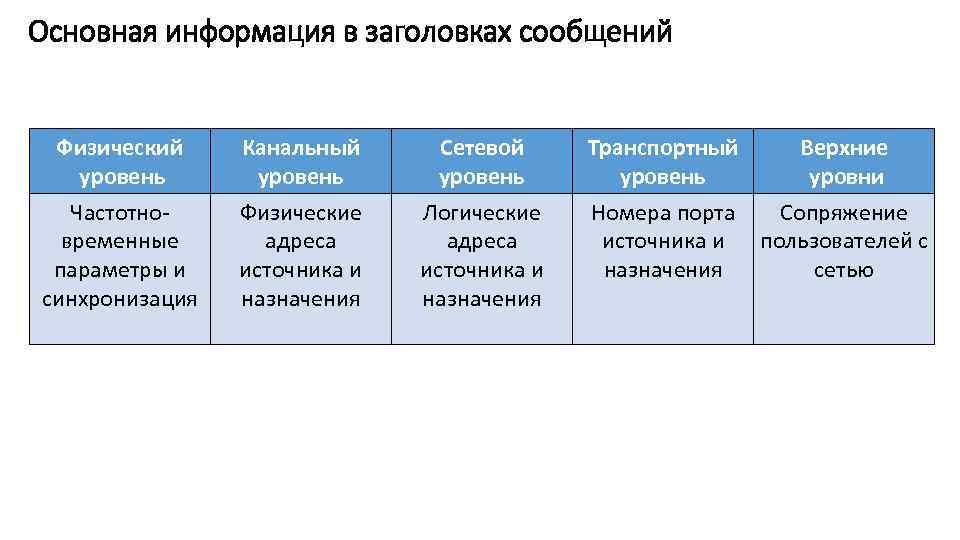 Основная информация в заголовках сообщений

| Физический уровень | Канальный уровень | Сетевой уровень | Транспортный уровень | Верхние уровни |
|---|---|---|---|---|
| Частотно-временные параметры и синхронизация | Физические адреса источника и назначения | Логические адреса источника и назначения | Номера порта источника и назначения | Сопряжение пользователей с сетью |